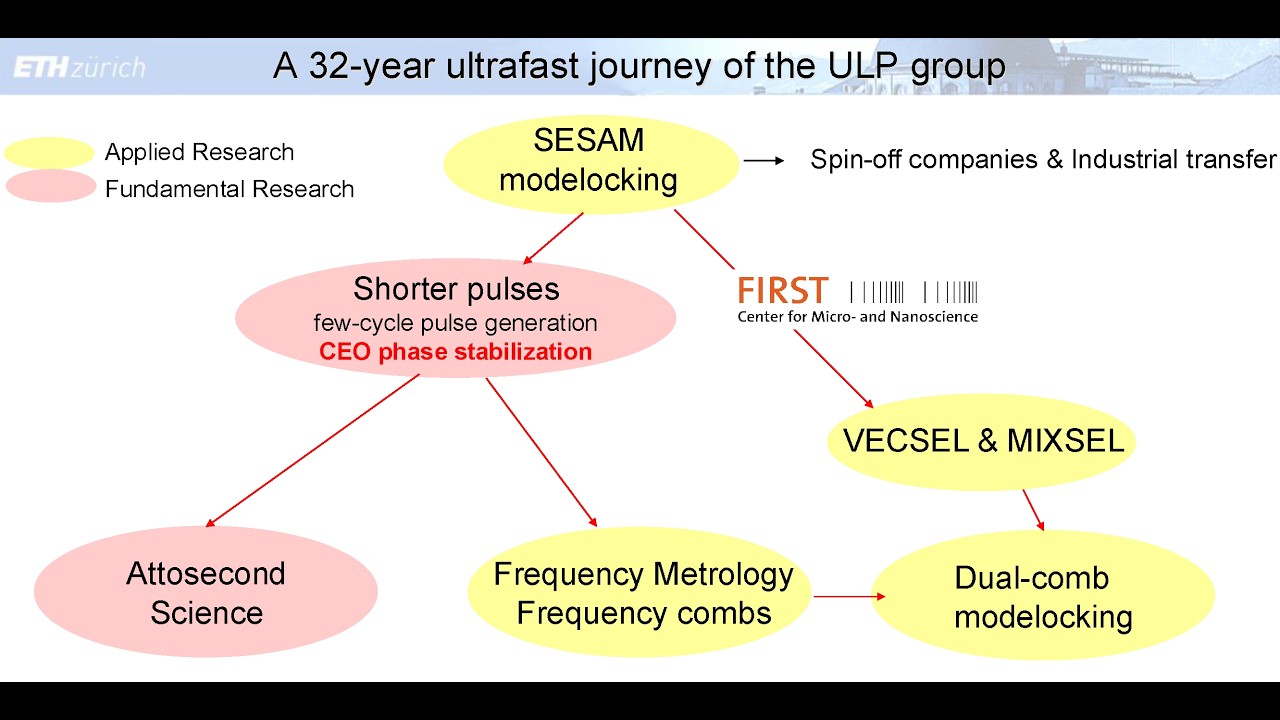 ETH zürich

A 32-year ultrafast journey of the ULP group

Applied Research
Fundamental Research

SESAM modelocking

Spin-off companies & Industrial transfer

Shorter pulses
few-cycle pulse generation
CEO phase stabilization

FIRST
Center for Micro- and Nanoscience

VECSEL & MIXSEL

Attosecond Science

Frequency Metrology
Frequency combs

Dual-comb modelocking